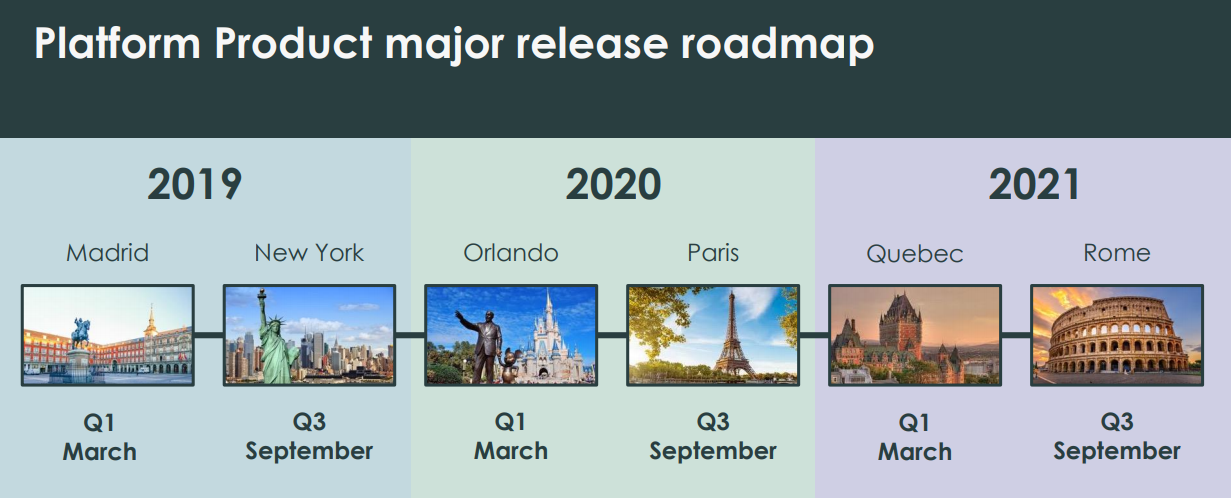 Platform Product major release roadmap

2019

Madrid

Q1
March

New York

Q3
September

2020

Orlando

Q1
March

Paris

Q3
September

2021

Quebec

Q1
March

Rome

Q3
September